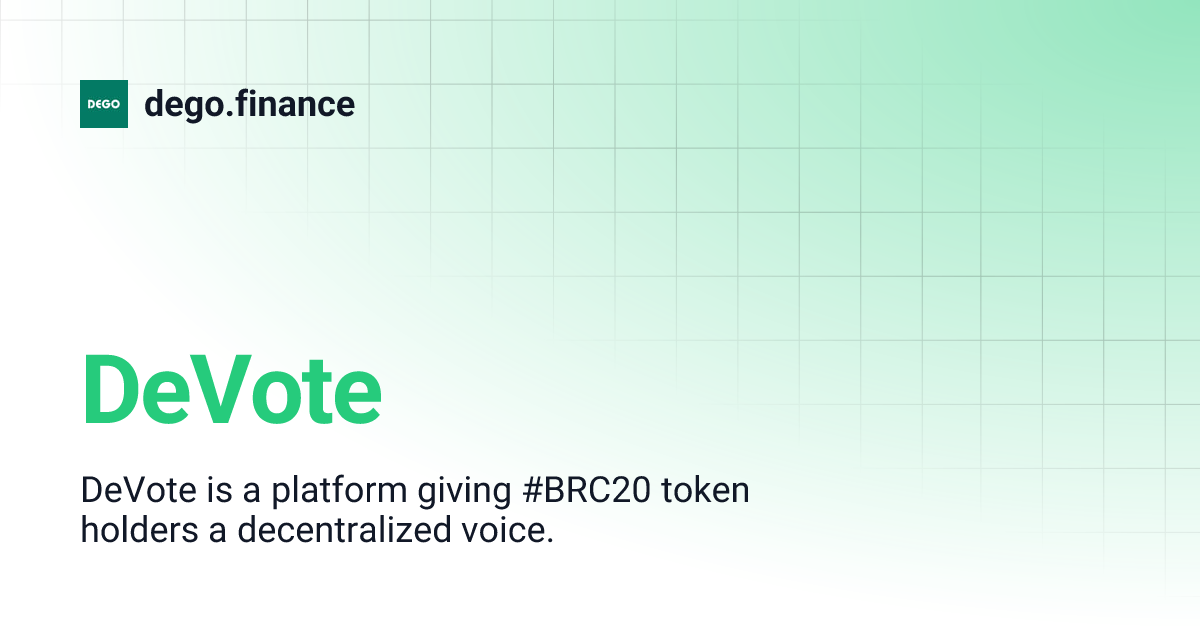 DEGO

dego.finance

DeVote

DeVote is a platform giving #BRC20 token holders a decentralized voice.